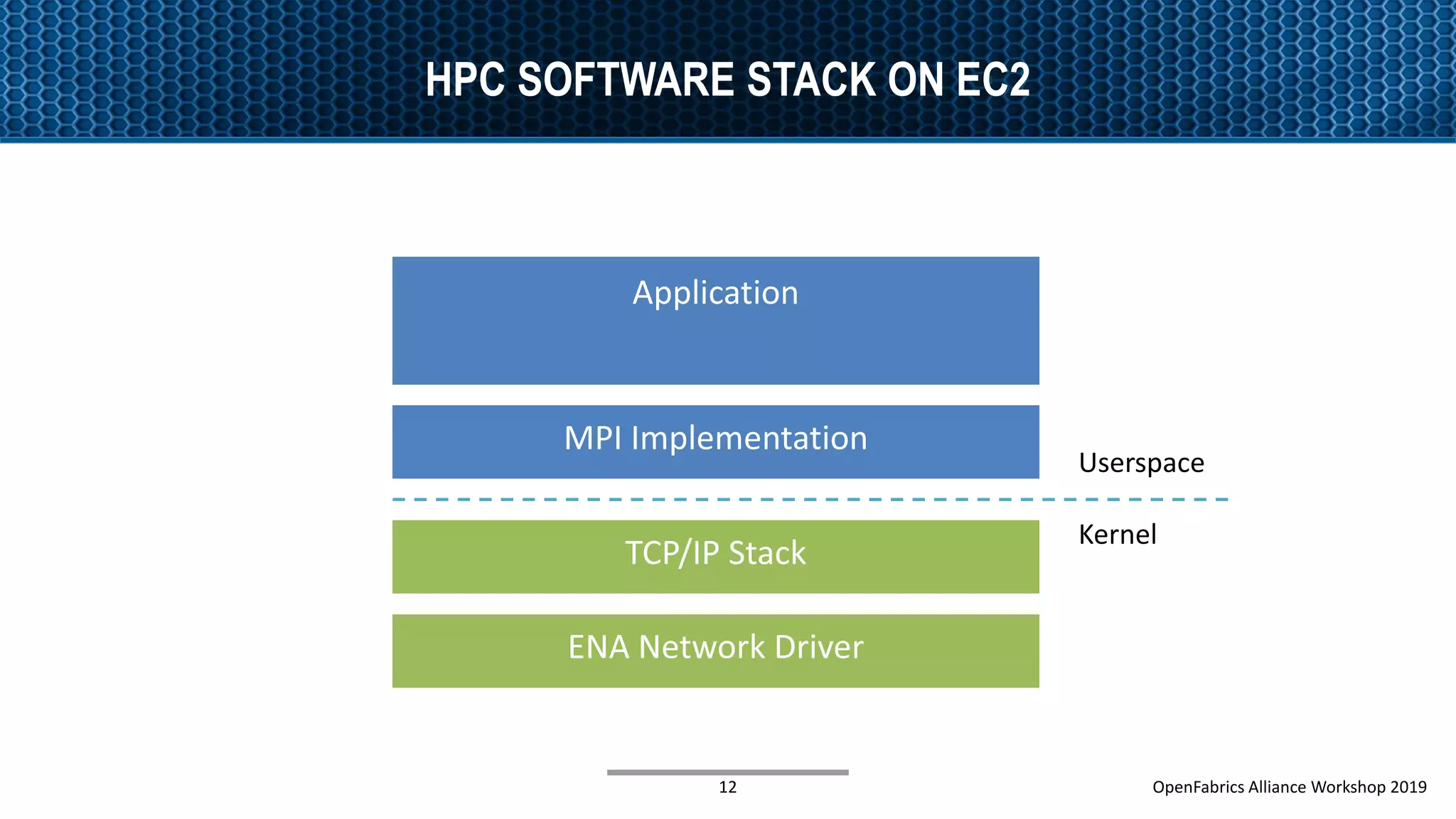 HPC SOFTWARE STACK ON EC2

Application

MPI Implementation

Userspace

Kernel

TCP/IP Stack

ENA Network Driver

12

OpenFabrics Alliance Workshop 2019